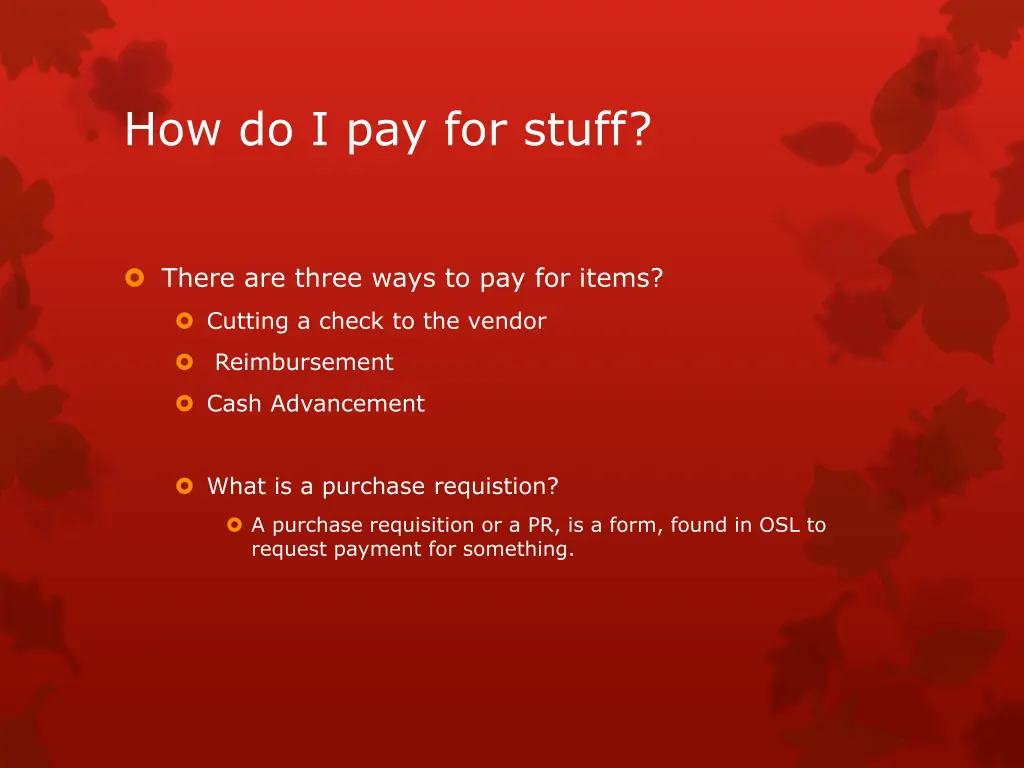 How do I pay for stuff?

There are three ways to pay for items?

Cutting a check to the vendor

Reimbursement

Cash Advancement

What is a purchase requistion?

A purchase requisition or a PR, is a form, found in OSL to request payment for something.